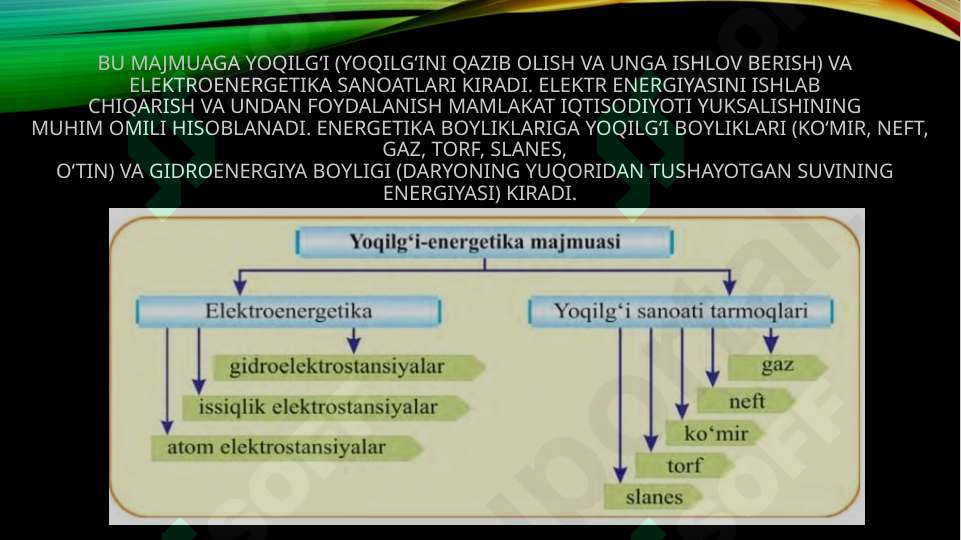 BU MAJMUAGA YOQILG‘I (YOQILG‘INI QAZIB OLISH VA UNGA ISHLOV BERISH) VA ELEKTROENERGETIKA SANOATLARI KIRADI. ELEKTR ENERGIYASINI ISHLAB CHIQARISH VA UNDAN FOYDALANISH MAMLAKAT IQTISODIYOTI YUKSALISHINING MUHIM OMILI HISOBLANADI. ENERGETIKA BOYLIKLARIGA YOQILG‘I BOYLIKLARI (KO‘MIR, NEFT, GAZ, TORF, SLANES, O‘TIN) VA GIDROENERGIYA BOYLIGI (DARYONING YUQORIDAN TUSHAYOTGAN SUVINING ENERGIYASI) KIRADI.

Yoqilg‘i-energetika majmuasi

Elektroenergetika

gidroelektrostansiyalar

issiqlik elektrostansiyalar

atom elektrostansiyalar

Yoqilg‘i sanoati tarmoqlari

gaz

neft

ko‘mir

torf

slanes